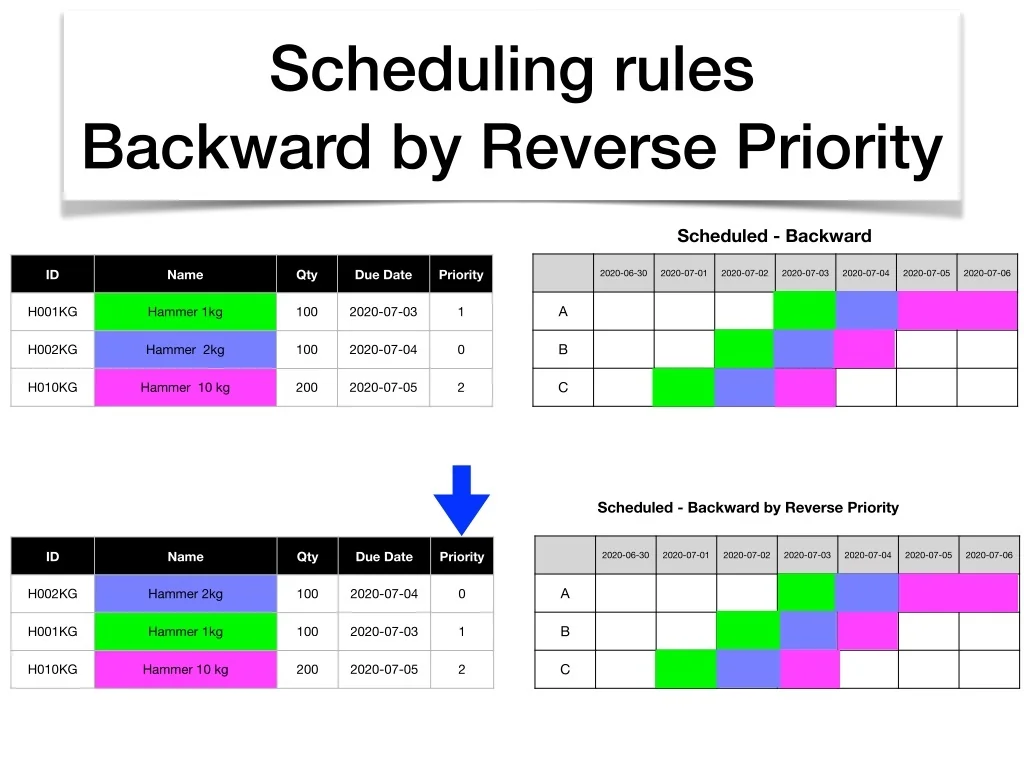 Scheduling rules
Backward by Reverse Priority

| ID | Name | Qty | Due Date | Priority |
|---|---|---|---|---|
| H001KG | Hammer 1kg | 100 | 2020-07-03 | 1 |
| H002KG | Hammer 2kg | 100 | 2020-07-04 | 0 |
| H010KG | Hammer 10 kg | 200 | 2020-07-05 | 2 |

Scheduled - Backward

| | 2020-06-30 | 2020-07-01 | 2020-07-02 | 2020-07-03 | 2020-07-04 | 2020-07-05 | 2020-07-06 |
|---|---|---|---|---|---|---|---|
| A | | | | | | | |
| B | | | | | | | |
| C | | | | | | | |

| ID | Name | Qty | Due Date | Priority |
|---|---|---|---|---|
| H002KG | Hammer 2kg | 100 | 2020-07-04 | 0 |
| H001KG | Hammer 1kg | 100 | 2020-07-03 | 1 |
| H010KG | Hammer 10 kg | 200 | 2020-07-05 | 2 |

Scheduled - Backward by Reverse Priority

| | 2020-06-30 | 2020-07-01 | 2020-07-02 | 2020-07-03 | 2020-07-04 | 2020-07-05 | 2020-07-06 |
|---|---|---|---|---|---|---|---|
| A | | | | | | | |
| B | | | | | | | |
| C | | | | | | | |